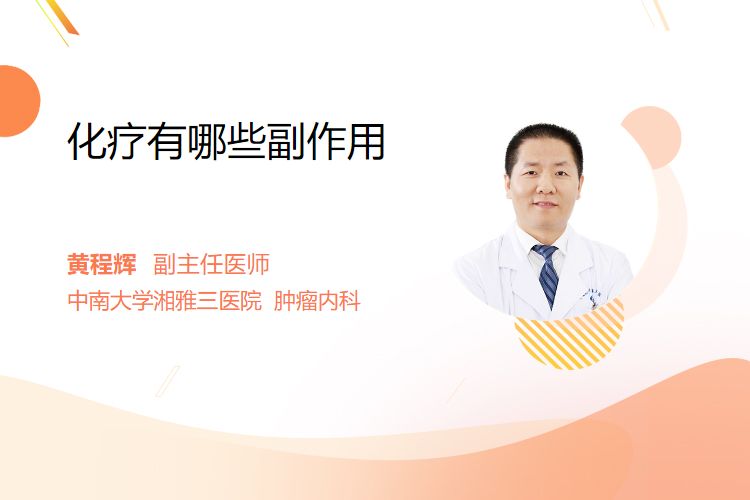 化疗有哪些副作用

黄程辉 副主任医师
中南大学湘雅三医院 肿瘤内科